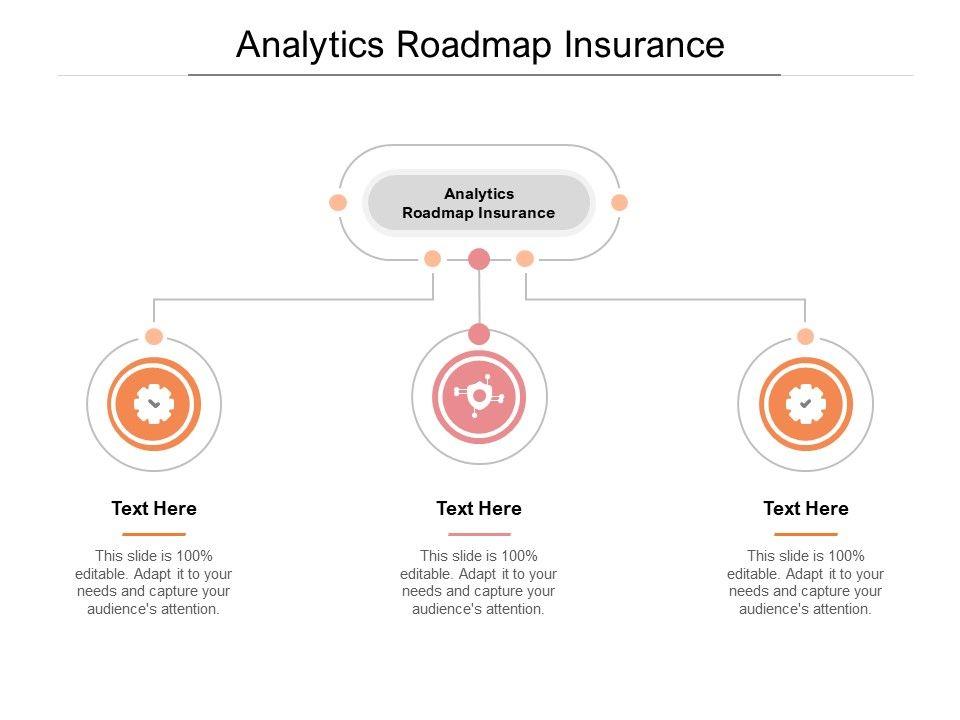 Analytics Roadmap Insurance

Analytics Roadmap Insurance

Text Here

This slide is 100% editable. Adapt it to your needs and capture your audience's attention.

Text Here

This slide is 100% editable. Adapt it to your needs and capture your audience's attention.

Text Here

This slide is 100% editable. Adapt it to your needs and capture your audience's attention.